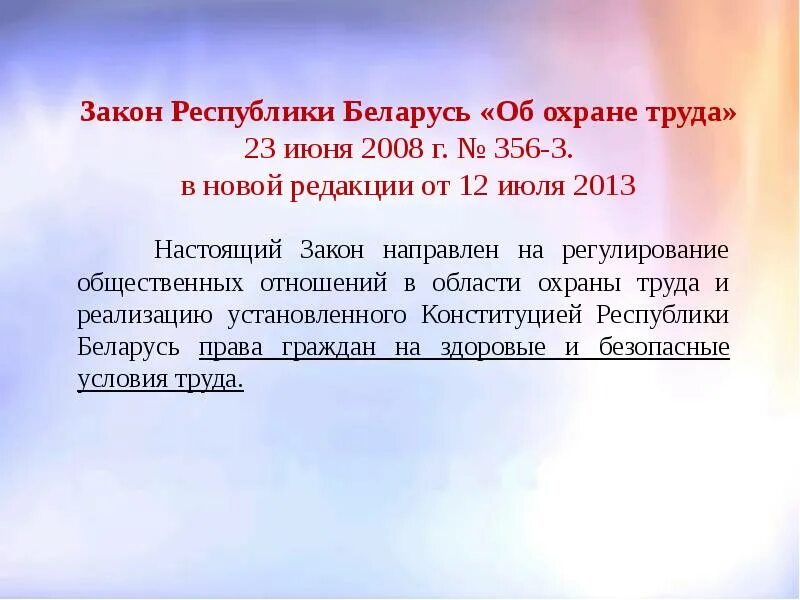 Закон Республики Беларусь «Об охране труда»
23 июня 2008 г. № 356-З.
в новой редакции от 12 июля 2013

Настоящий Закон направлен на регулирование общественных отношений в области охраны труда и реализацию установленного Конституцией Республики Беларусь права граждан на здоровые и безопасные условия труда.